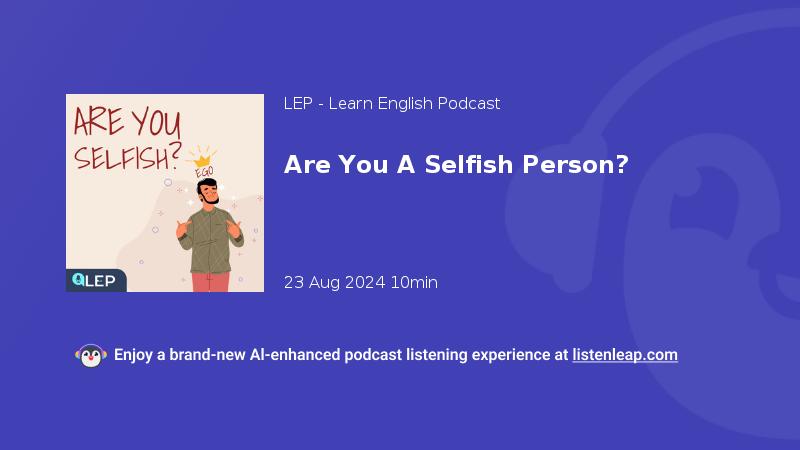 ARE YOU SELFISH?

EGO

LEP

LEP - Learn English Podcast

Are You A Selfish Person?

23 Aug 2024 10min

Enjoy a brand-new AI-enhanced podcast listening experience at listenleap.com